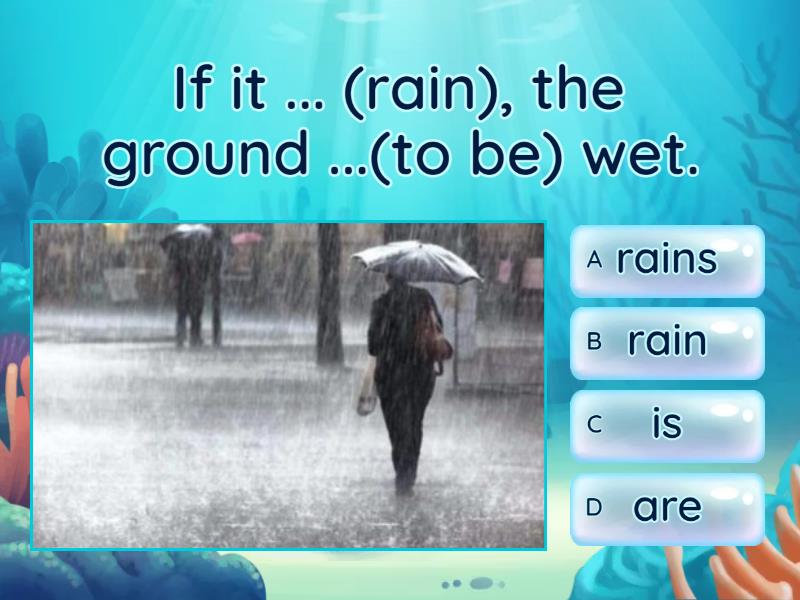 If it ... (rain), the ground ...(to be) wet.

A rains

B rain

C is

D are